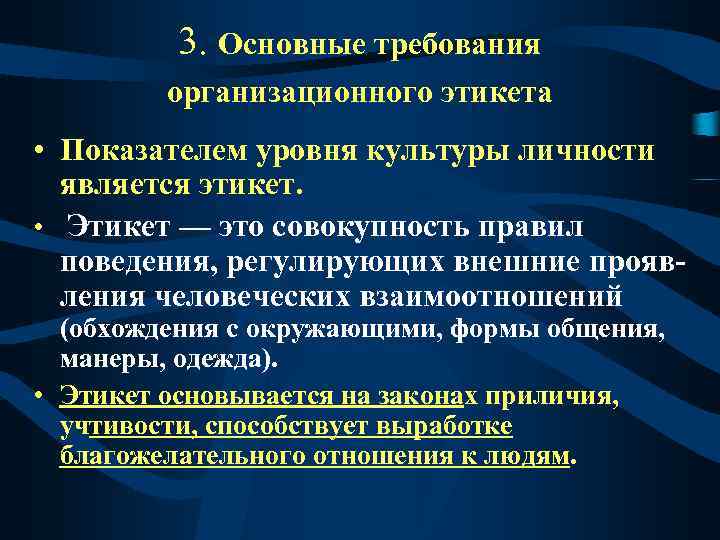 3. Основные требования организационного этикета

• Показателем уровня культуры личности является этикет.

• Этикет — это совокупность правил поведения, регулирующих внешние проявления человеческих взаимоотношений (обхождения с окружающими, формы общения, манеры, одежда).

• Этикет основывается на законах приличия, учтивости, способствует выработке благожелательного отношения к людям.